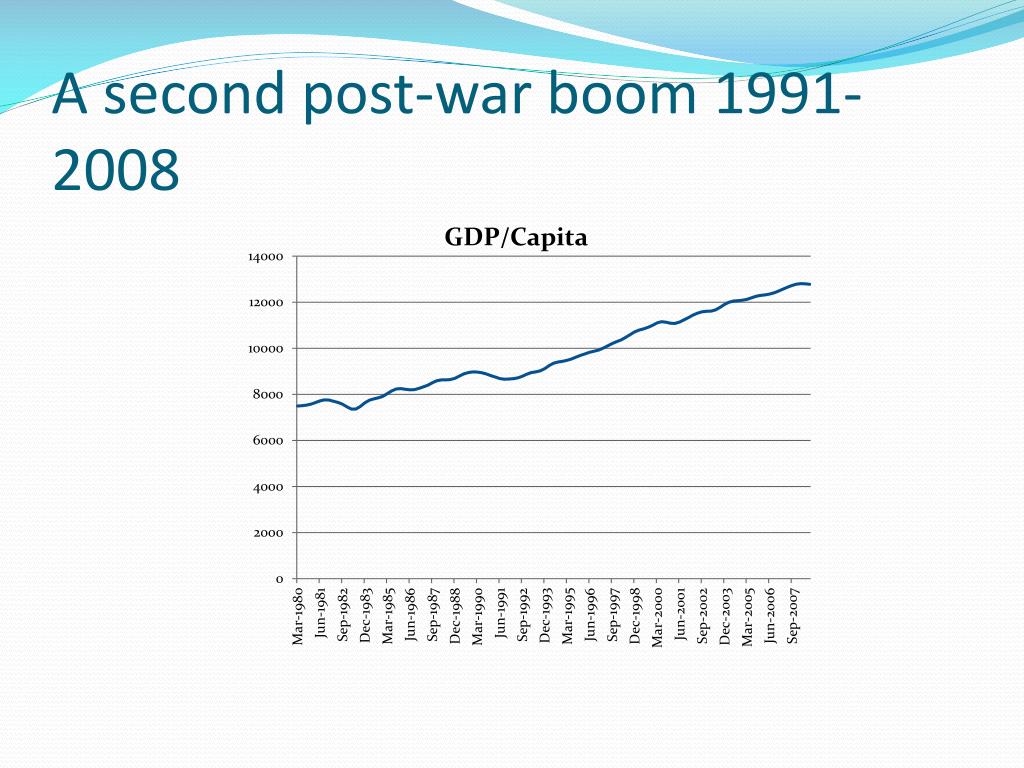 A second post-war boom 1991-2008

GDP/Capita

14000
12000
10000
8000
6000
4000
2000
0

Mar-1980
Jun-1981
Sep-1982
Dec-1983
Mar-1985
Jun-1986
Sep-1987
Dec-1988
Mar-1990
Jun-1991
Sep-1992
Dec-1993
Mar-1995
Jun-1996
Sep-1997
Dec-1998
Mar-2000
Jun-2001
Sep-2002
Dec-2003
Mar-2005
Jun-2006
Sep-2007